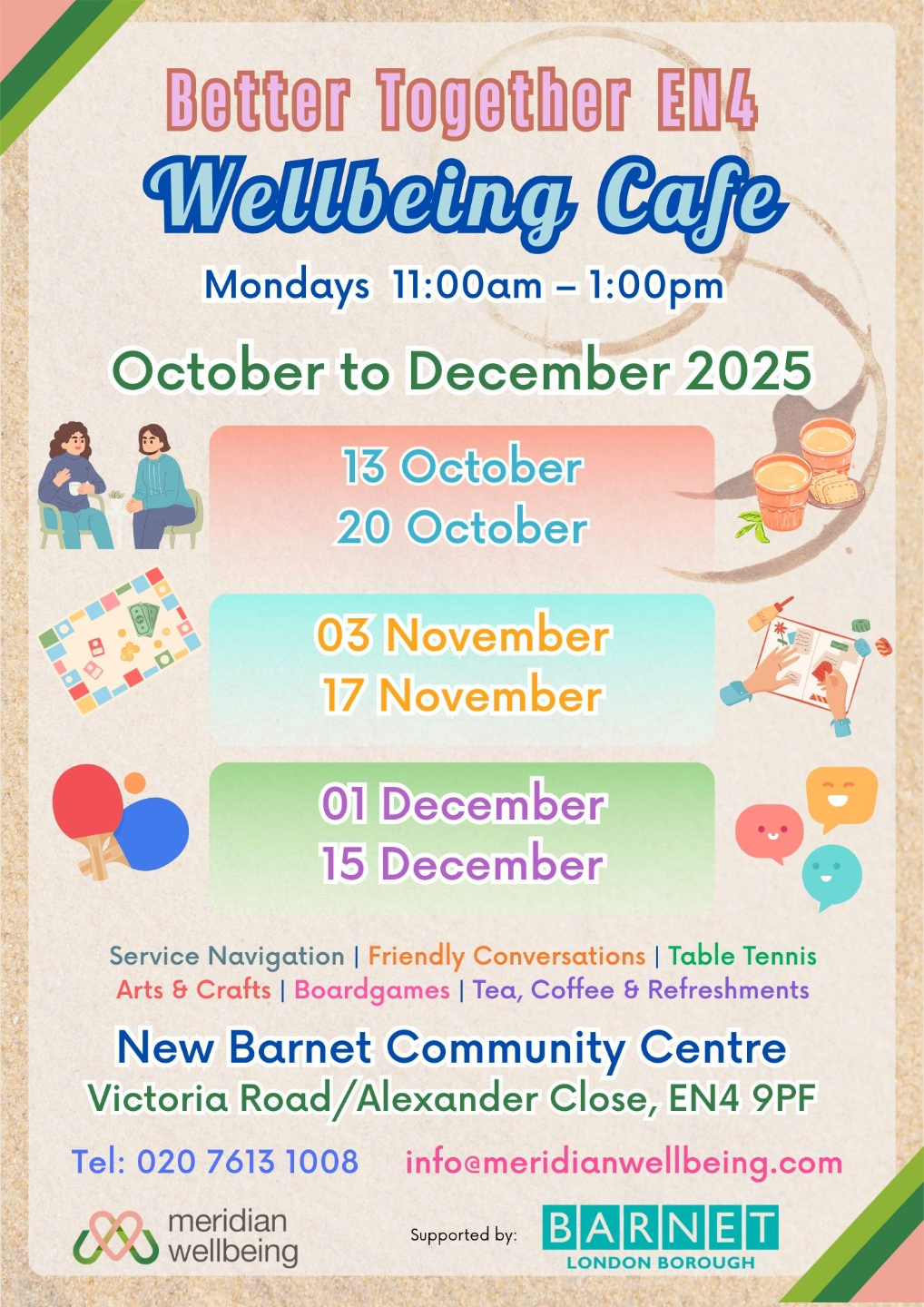 Better Together EN4
Wellbeing Cafe
Mondays 11:00am – 1:00pm

October to December 2025

13 October
20 October

03 November
17 November

01 December
15 December

Service Navigation | Friendly Conversations | Table Tennis
Arts & Crafts | Boardgames | Tea, Coffee & Refreshments

New Barnet Community Centre
Victoria Road/Alexander Close, EN4 9PF

Tel: 020 7613 1008 info@meridianwellbeing.com

meridian wellbeing

Supported by: BARNET LONDON BOROUGH